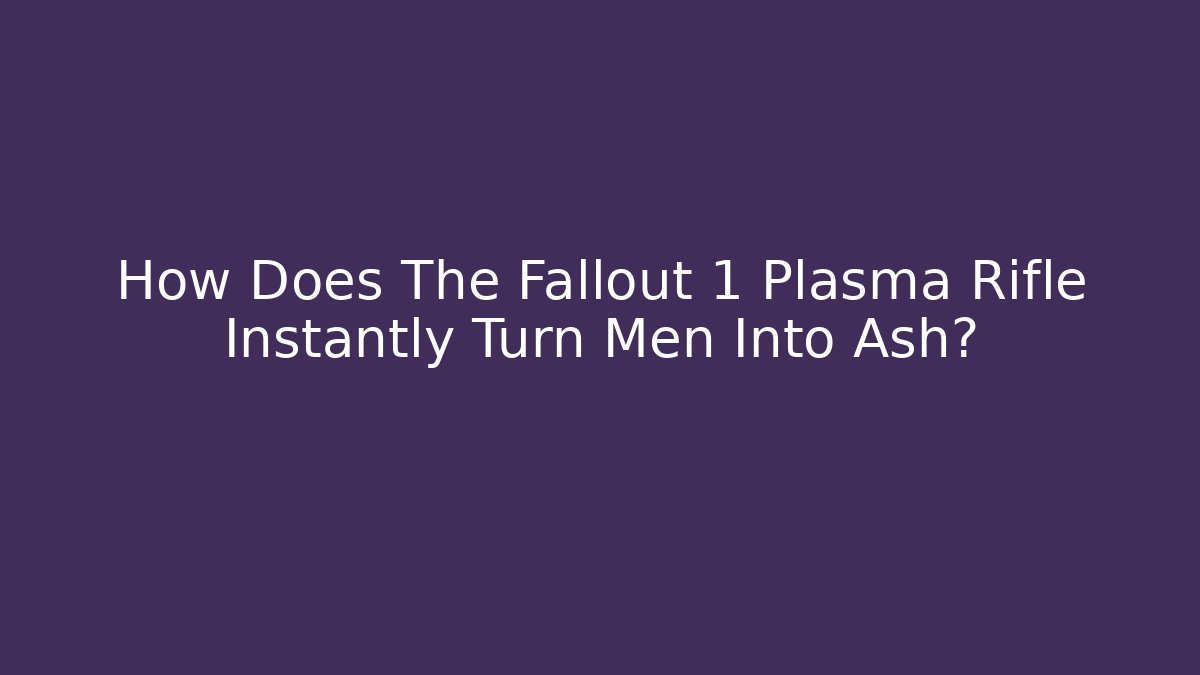 How Does The Fallout 1 Plasma Rifle Instantly Turn Men Into Ash?